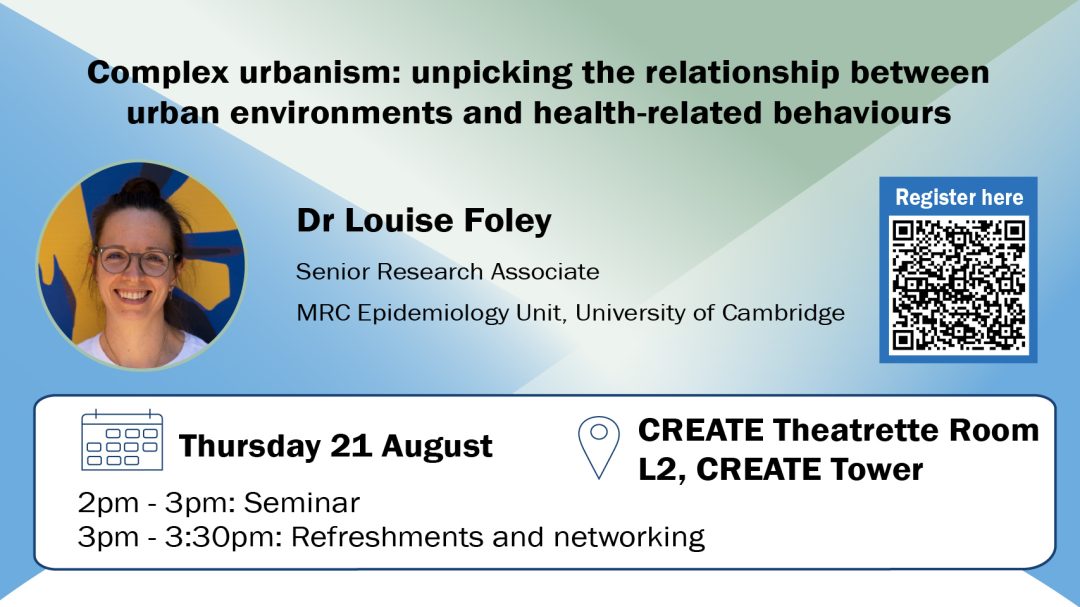 Complex urbanism: unpicking the relationship between urban environments and health-related behaviours

Dr Louise Foley

Senior Research Associate

MRC Epidemiology Unit, University of Cambridge

Register here

Thursday 21 August

CREATE Theatrette Room
L2, CREATE Tower

2pm - 3pm: Seminar
3pm - 3:30pm: Refreshments and networking